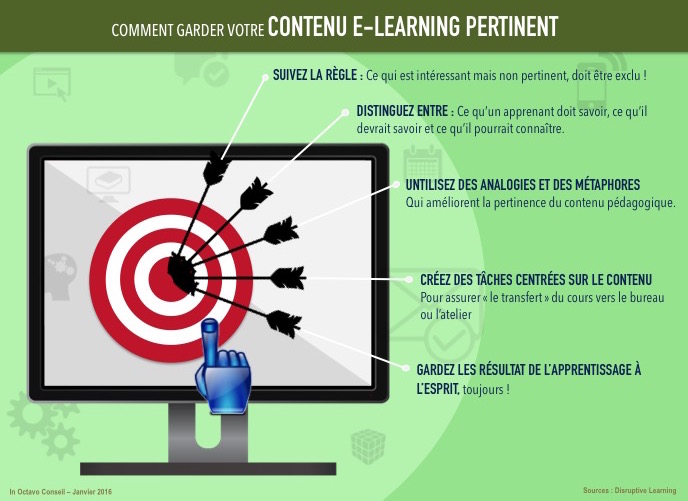 COMMENT GARDER VOTRE CONTENU E-LEARNING PERTINENT

SUIVEZ LA RÈGLE : Ce qui est intéressant mais non pertinent, doit être exclu !

DISTINGUEZ ENTRE : Ce qu'un apprenant doit savoir, ce qu'il devrait savoir et ce qu'il pourrait connaître.

UNTILISEZ DES ANALOGIES ET DES MÉTAPHORES Qui améliorent la pertinence du contenu pédagogique.

CRÉEZ DES TÂCHES CENTRÉES SUR LE CONTENU Pour assurer « le transfert » du cours vers le bureau ou l'atelier

GARDEZ LES RÉSULTAT DE L'APPRENTISSAGE À L'ESPRIT, toujours !

In Octavo Conseil – Janvier 2016

Sources : Disruptive Learning